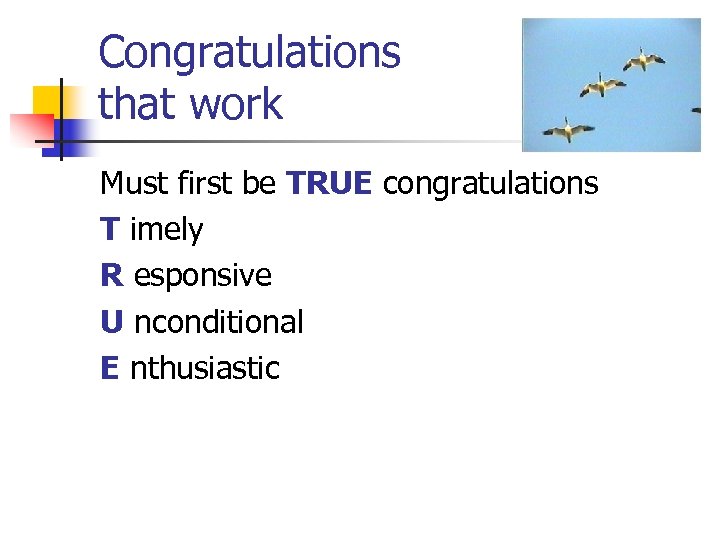 Congratulations that work

Must first be TRUE congratulations

T imely

R esponsive

U nconditional

E nthusiastic